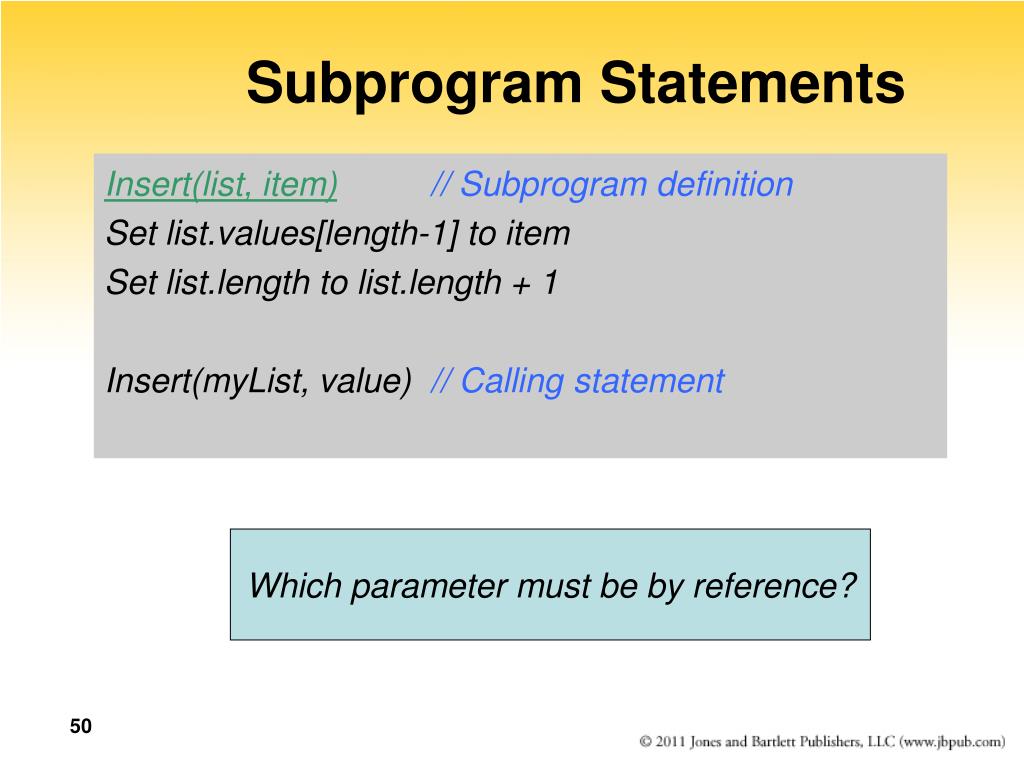 Subprogram Statements

Insert(list, item) // Subprogram definition
Set list.values[length-1] to item
Set list.length to list.length + 1

Insert(myList, value) // Calling statement

Which parameter must be by reference?

50

© 2011 Jones and Bartlett Publishers, LLC (www.jbpub.com)